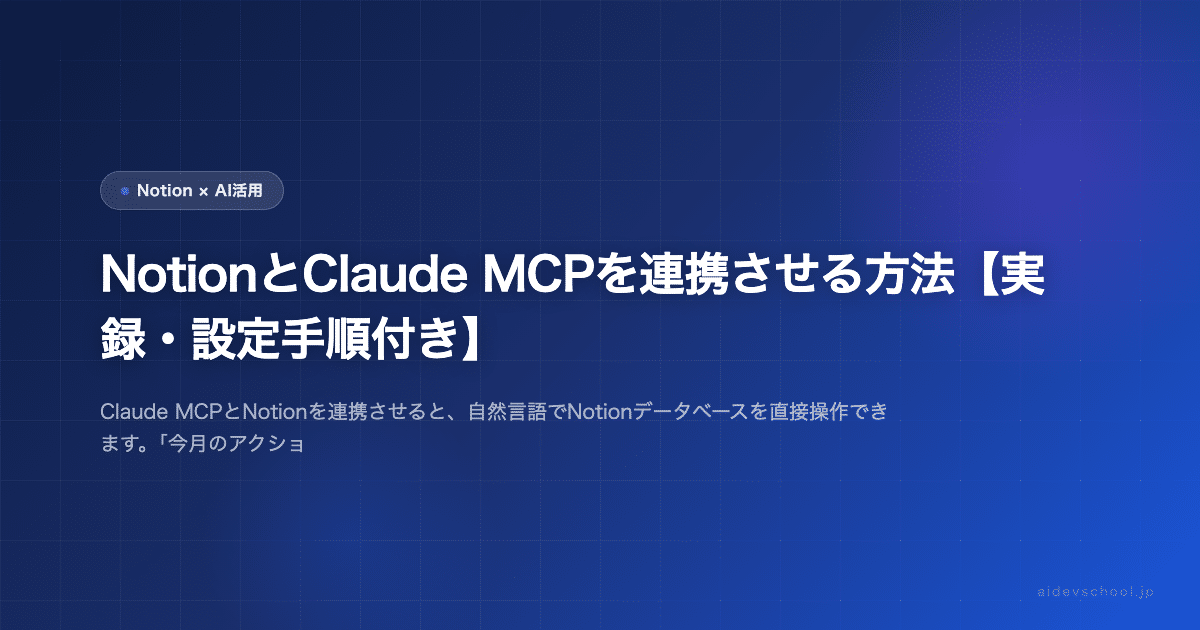 Notion × AI活用

NotionとClaude MCPを連携させる方法【実録・設定手順付き】

Claude MCPとNotionを連携させると、自然言語でNotionデータベースを直接操作できます。「今月のアクショ

aidevschool.jp